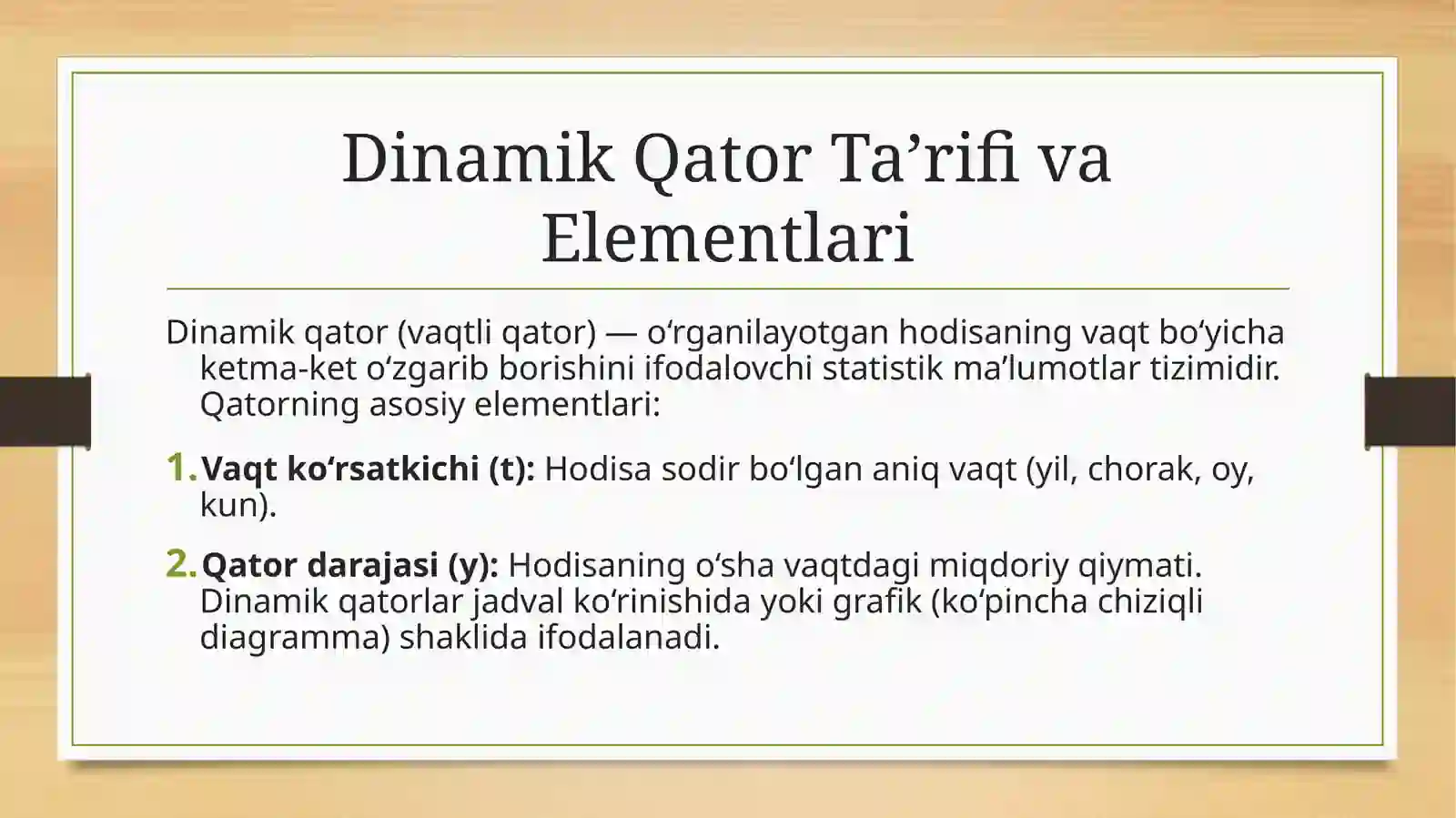 Dinamik Qator Ta'rifi va Elementlari

Dinamik qator (vaqtli qator) — o'rganilayotgan hodisaning vaqt bo'yicha ketma-ket o'zgarib borishini ifodalovchi statistik ma'lumotlar tizimidir. Qatorning asosiy elementlari:

1. Vaqt ko'rsatkichi (t): Hodisa sodir bo'lgan aniq vaqt (yil, chorak, oy, kun).

2. Qator darajasi (y): Hodisaning o'sha vaqtdagi miqdoriy qiymati. Dinamik qatorlar jadval ko'rinishida yoki grafik (ko'pincha chiziqli diagramma) shaklida ifodalanadi.